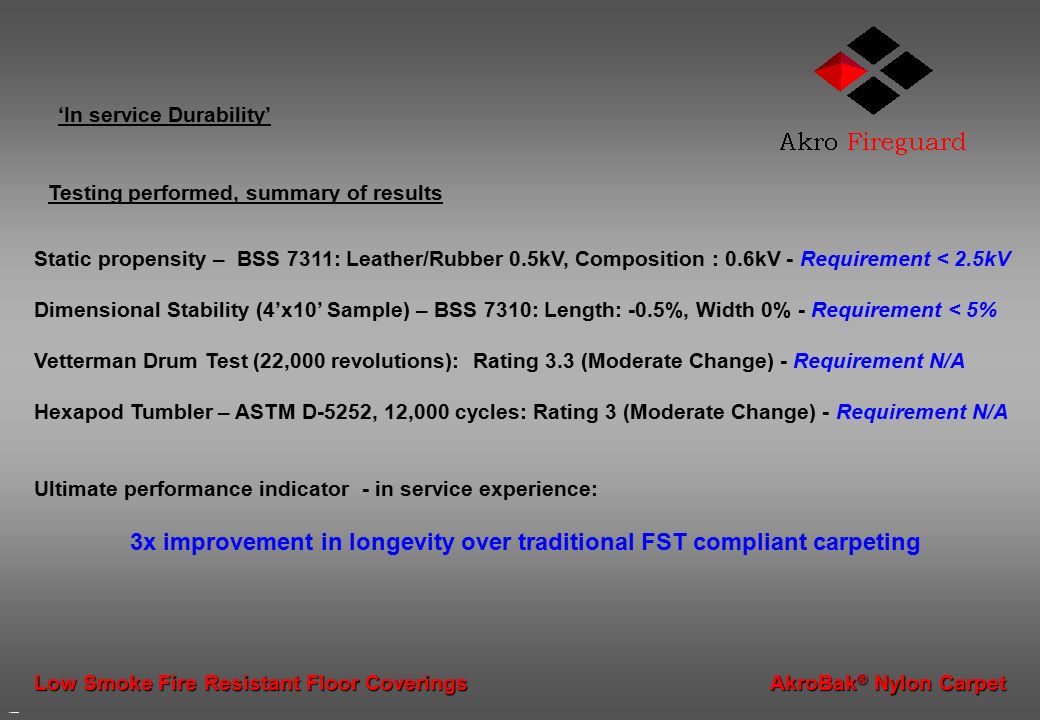 Akro Fireguard

‘In service Durability’

Testing performed, summary of results

Static propensity – BSS 7311: Leather/Rubber 0.5kV, Composition : 0.6kV - Requirement < 2.5kV

Dimensional Stability (4’x10’ Sample) – BSS 7310: Length: -0.5%, Width 0% - Requirement < 5%

Vetterman Drum Test (22,000 revolutions): Rating 3.3 (Moderate Change) - Requirement N/A

Hexapod Tumbler – ASTM D-5252, 12,000 cycles: Rating 3 (Moderate Change) - Requirement N/A

Ultimate performance indicator - in service experience:

3x improvement in longevity over traditional FST compliant carpeting

Low Smoke Fire Resistant Floor Coverings

AkroBak® Nylon Carpet